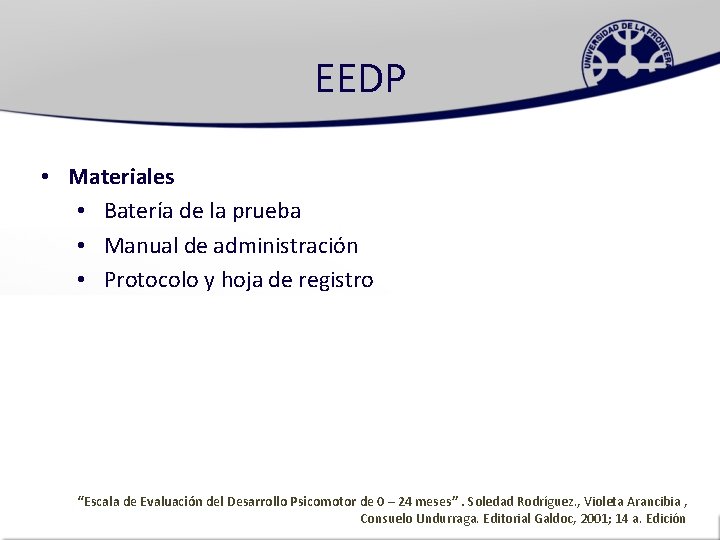 UNIVERSIDAD DE LA FRONTERA

EEDP

• Materiales
  • Batería de la prueba
  • Manual de administración
  • Protocolo y hoja de registro

“Escala de Evaluación del Desarrollo Psicomotor de 0 – 24 meses” . Soledad Rodríguez., Violeta Arancibia , Consuelo Undurraga. Editorial Galdoc, 2001; 14 a. Edición